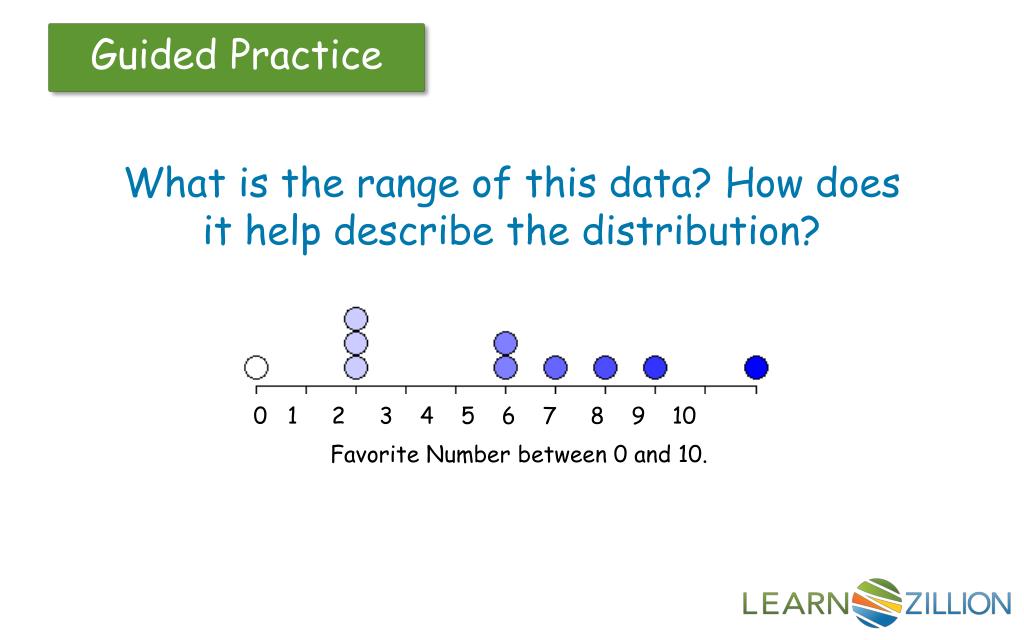 Guided Practice

What is the range of this data? How does it help describe the distribution?

0 1 2 3 4 5 6 7 8 9 10

Favorite Number between 0 and 10.

LEARNZILLION